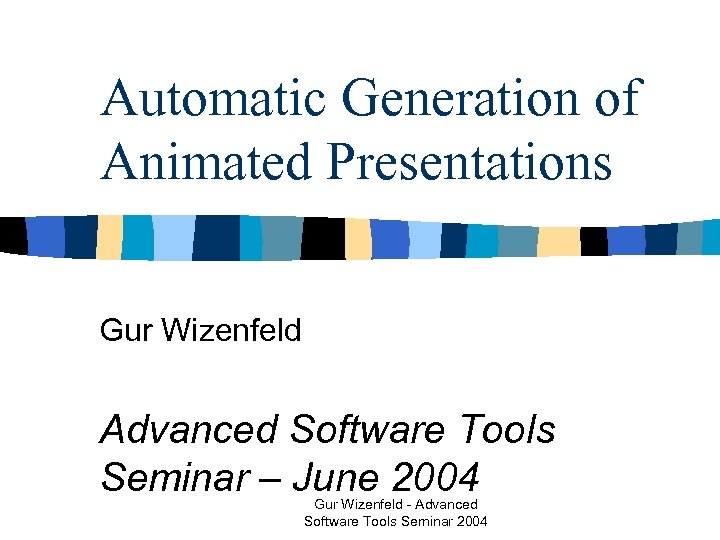 Automatic Generation of Animated Presentations

Gur Wizenfeld

Advanced Software Tools Seminar – June 2004

Gur Wizenfeld - Advanced Software Tools Seminar 2004